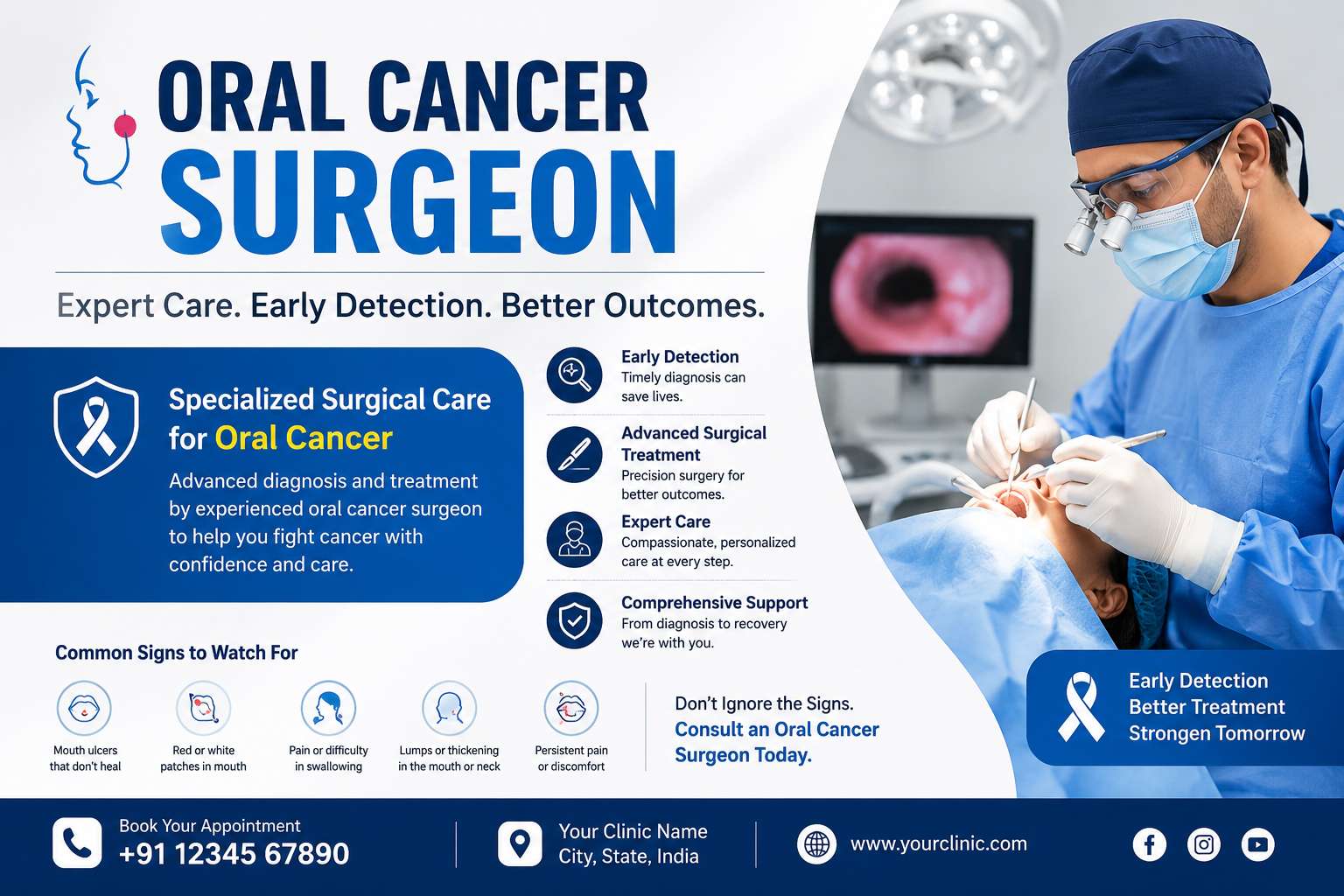 ORAL CANCER
SURGEON

Expert Care. Early Detection. Better Outcomes.

Specialized Surgical Care for Oral Cancer

Advanced diagnosis and treatment by experienced oral cancer surgeon to help you fight cancer with confidence and care.

Early Detection
Timely diagnosis can save lives.

Advanced Surgical Treatment
Precision surgery for better outcomes.

Expert Care
Compassionate, personalized care at every step.

Comprehensive Support
From diagnosis to recovery we're with you.

Common Signs to Watch For

Mouth ulcers that don't heal

Red or white patches in mouth

Pain or difficulty in swallowing

Lumps or thickening in the mouth or neck

Persistent pain or discomfort

Don't Ignore the Signs.
Consult an Oral Cancer Surgeon Today.

Early Detection
Better Treatment
Strongen Tomorrow

Book Your Appointment
+91 12345 67890

Your Clinic Name
City, State, India

www.yourclinic.com